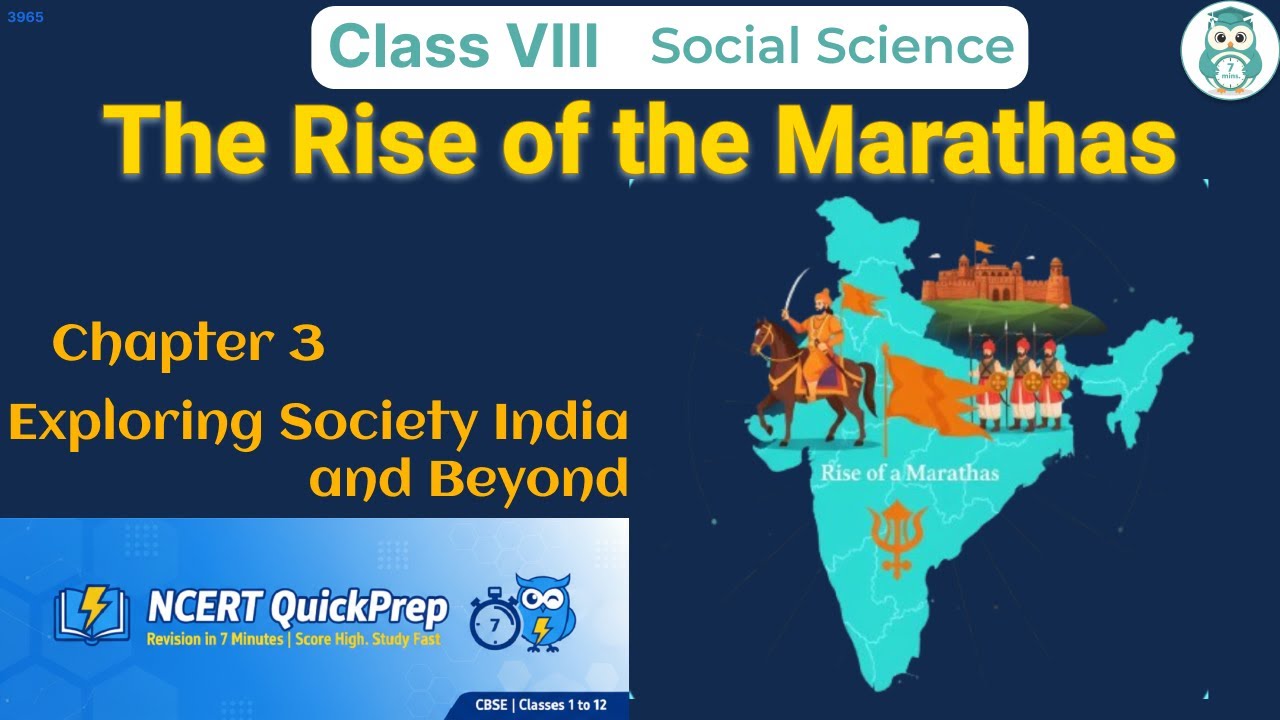 3965

Class VIII Social Science

7 mins.

The Rise of the Marathas

Chapter 3

Exploring Society India and Beyond

Rise of a Marathas

NCERT QuickPrep

Revision in 7 Minutes | Score High. Study Fast

7

CBSE | Classes 1 to 12